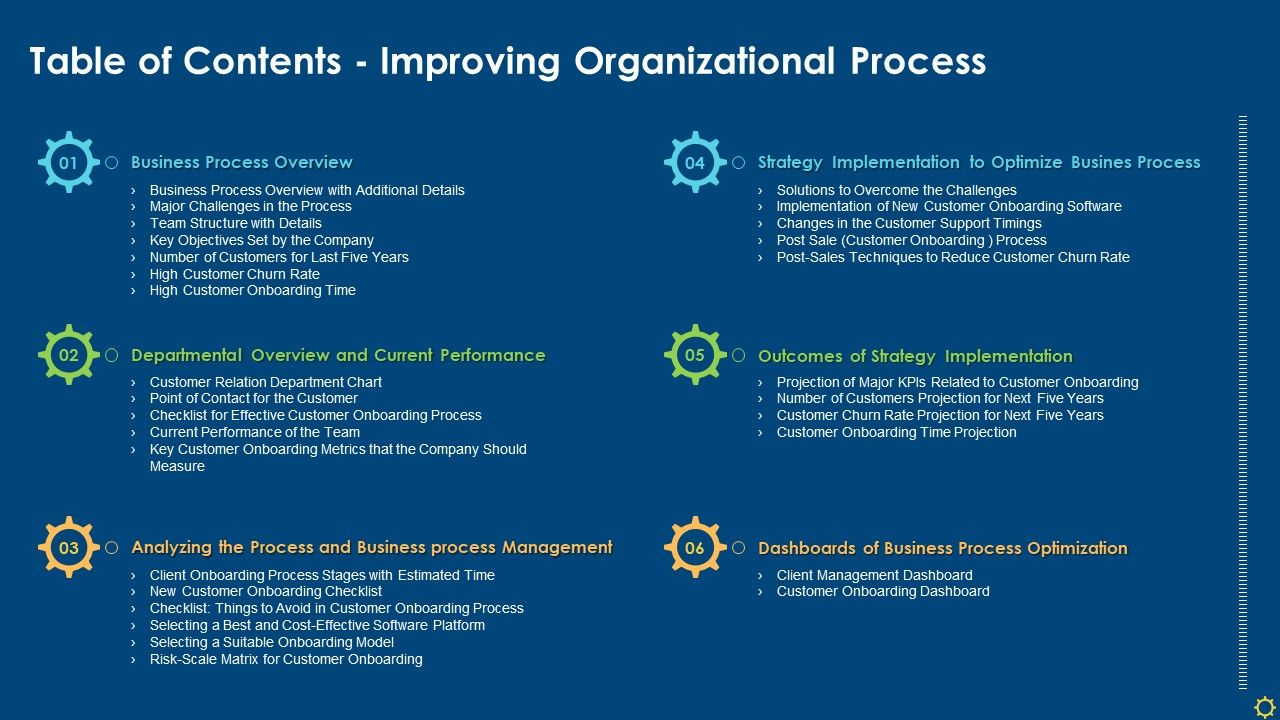 Table of Contents - Improving Organizational Process

01 Business Process Overview
› Business Process Overview with Additional Details
› Major Challenges in the Process
› Team Structure with Details
› Key Objectives Set by the Company
› Number of Customers for Last Five Years
› High Customer Churn Rate
› High Customer Onboarding Time

02 Departmental Overview and Current Performance
› Customer Relation Department Chart
› Point of Contact for the Customer
› Checklist for Effective Customer Onboarding Process
› Current Performance of the Team
› Key Customer Onboarding Metrics that the Company Should Measure

03 Analyzing the Process and Business process Management
› Client Onboarding Process Stages with Estimated Time
› New Customer Onboarding Checklist
› Checklist: Things to Avoid in Customer Onboarding Process
› Selecting a Best and Cost-Effective Software Platform
› Selecting a Suitable Onboarding Model
› Risk-Scale Matrix for Customer Onboarding

04 Strategy Implementation to Optimize Busines Process
› Solutions to Overcome the Challenges
› Implementation of New Customer Onboarding Software
› Changes in the Customer Support Timings
› Post Sale (Customer Onboarding ) Process
› Post-Sales Techniques to Reduce Customer Churn Rate

05 Outcomes of Strategy Implementation
› Projection of Major KPIs Related to Customer Onboarding
› Number of Customers Projection for Next Five Years
› Customer Churn Rate Projection for Next Five Years
› Customer Onboarding Time Projection

06 Dashboards of Business Process Optimization
› Client Management Dashboard
› Customer Onboarding Dashboard